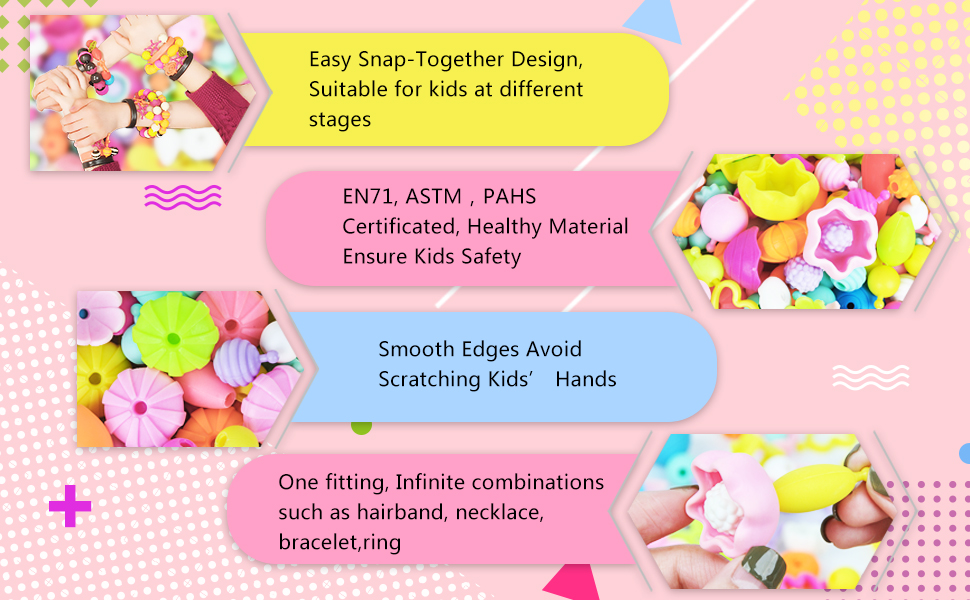 Easy Snap-Together Design, Suitable for kids at different stages

EN71, ASTM , PAHS Certificated, Healthy Material Ensure Kids Safety

Smooth Edges Avoid Scratching Kids’ Hands

One fitting, Infinite combinations such as hairband, necklace, bracelet,ring